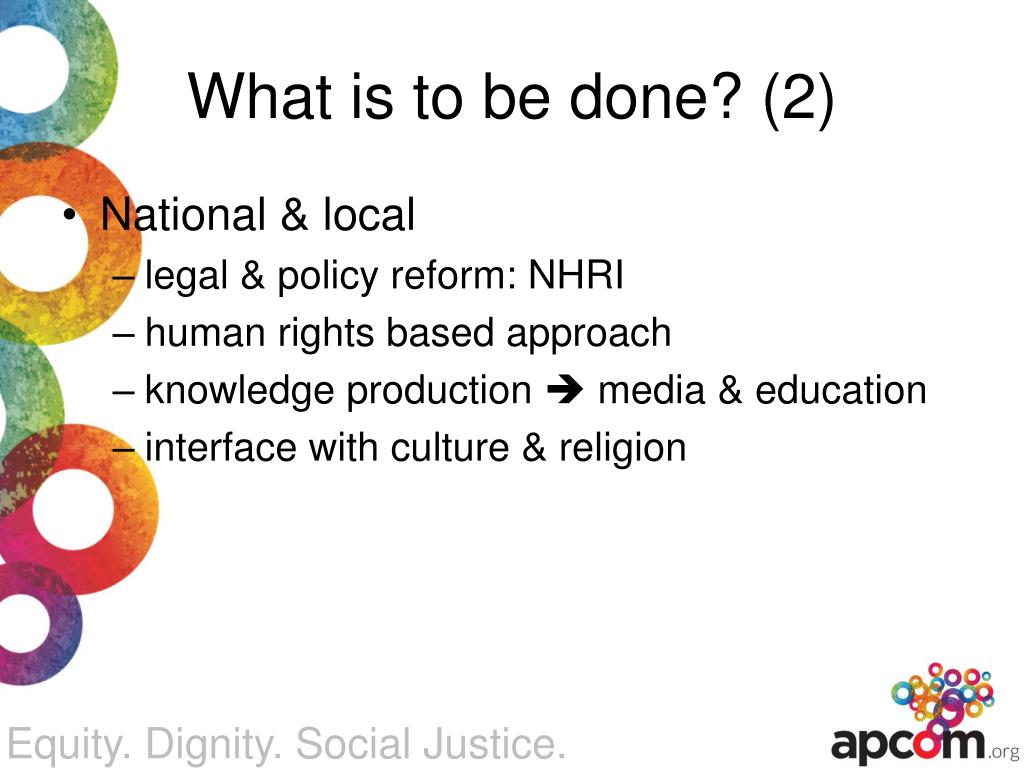 What is to be done? (2)

• National & local
– legal & policy reform: NHRI
– human rights based approach
– knowledge production ➔ media & education
– interface with culture & religion

Equity. Dignity. Social Justice.

apcom.org